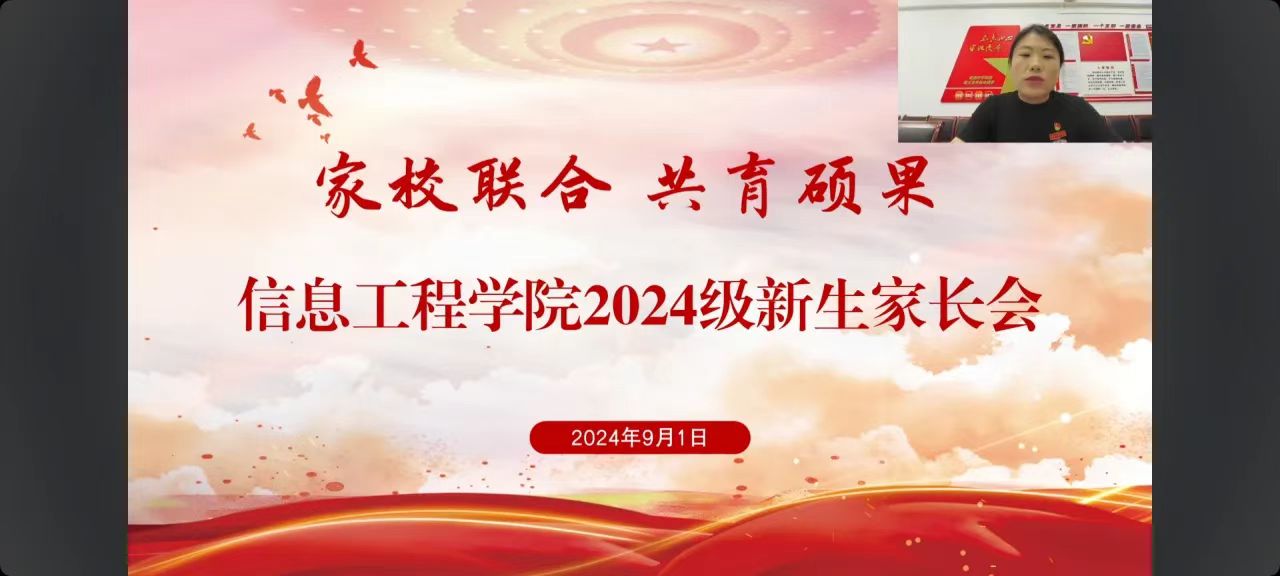 家校联合 共育硕果

信息工程学院2024级新生家长会

2024年9月1日